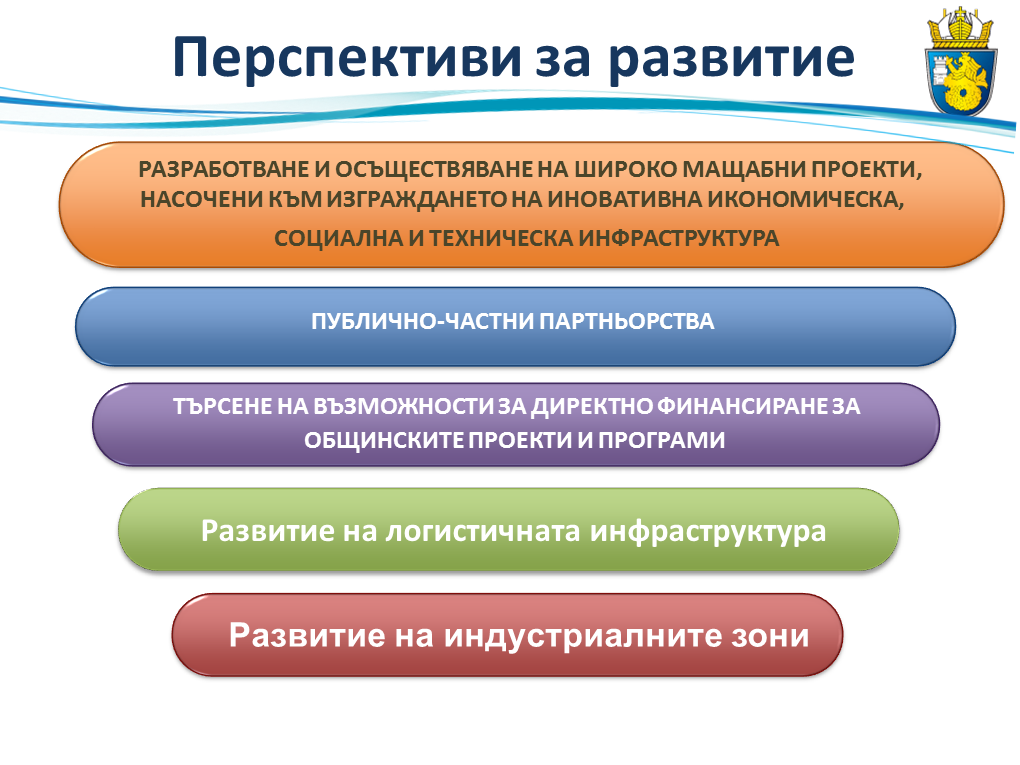 Перспективи за развитие

РАЗРАБОТВАНЕ И ОСЪЩЕСТВЯВАНЕ НА ШИРОКО МАЩАБНИ ПРОЕКТИ, НАСОЧЕНИ КЪМ ИЗГРАЖДАНЕТО НА ИНОВАТИВНА ИКОНОМИЧЕСКА, СОЦИАЛНА И ТЕХНИЧЕСКА ИНФРАСТРУКТУРА

ПУБЛИЧНО-ЧАСТНИ ПАРТНЬОРСТВА

ТЪРСЕНЕ НА ВЪЗМОЖНОСТИ ЗА ДИРЕКТНО ФИНАНСИРАНЕ ЗА ОБЩИНСКИТЕ ПРОЕКТИ И ПРОГРАМИ

Развитие на логистичната инфраструктура

Развитие на индустриалните зони